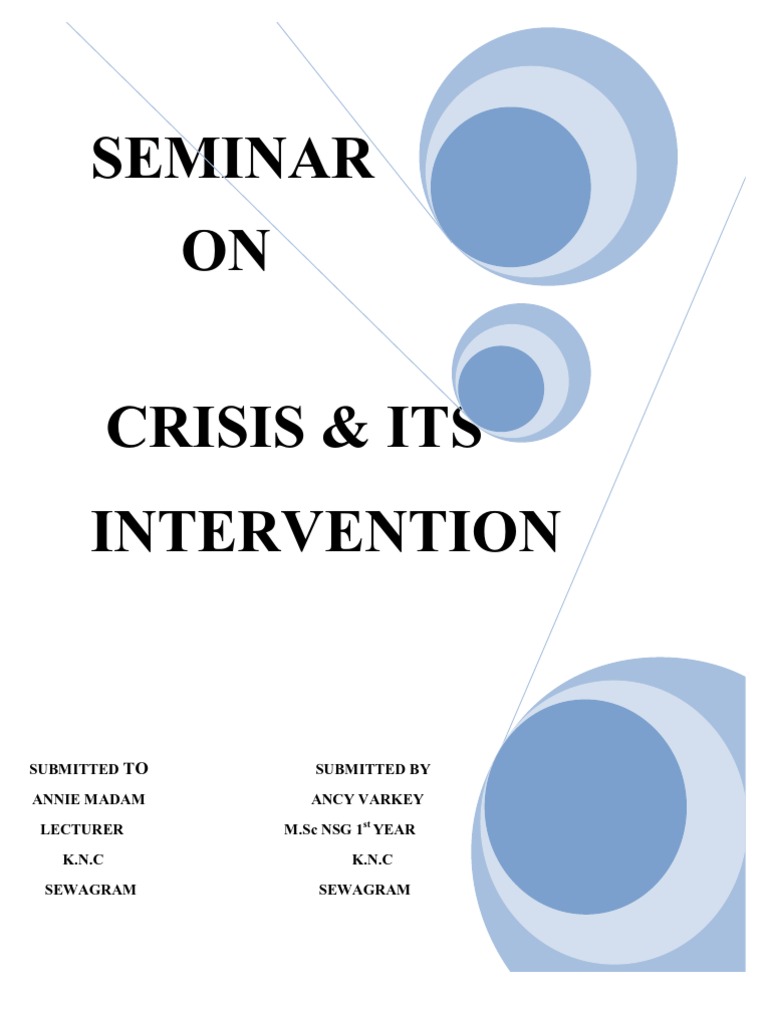 SEMINAR
ON

CRISIS & ITS INTERVENTION

SUBMITTED TO
ANNIE MADAM
LECTURER
K.N.C
SEWAGRAM

SUBMITTED BY
ANCY VARKEY
M.Sc NSG 1$^{st}$ YEAR
K.N.C
SEWAGRAM